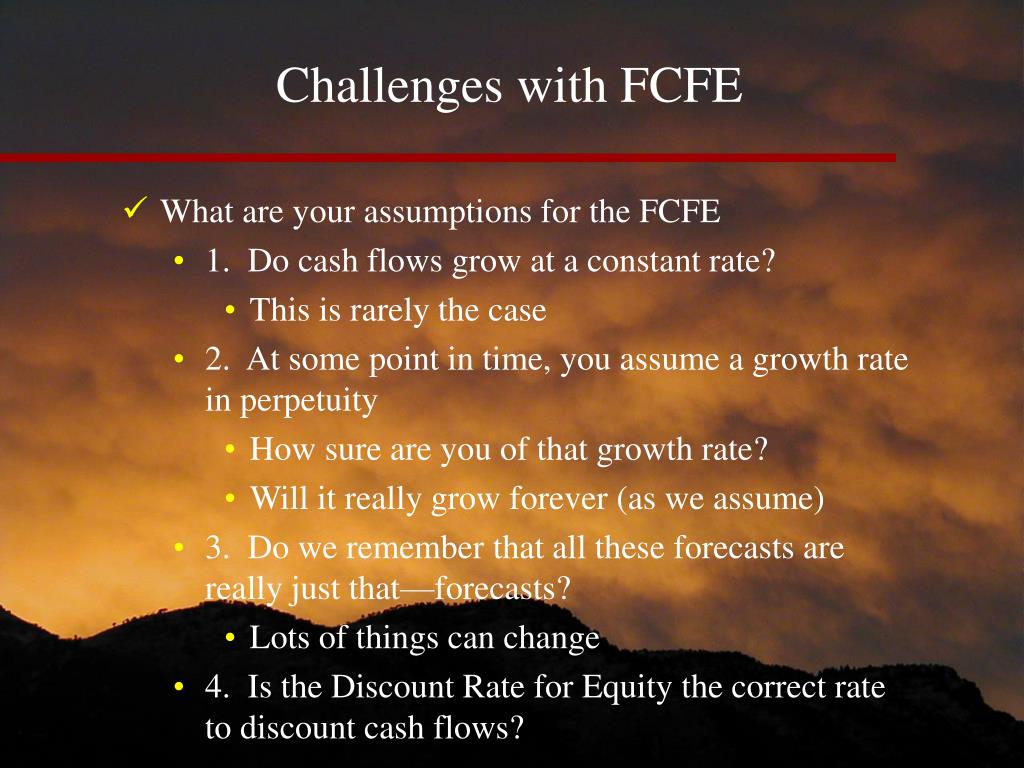 Challenges with FCFE

✓ What are your assumptions for the FCFE
• 1. Do cash flows grow at a constant rate?
• This is rarely the case
• 2. At some point in time, you assume a growth rate in perpetuity
• How sure are you of that growth rate?
• Will it really grow forever (as we assume)
• 3. Do we remember that all these forecasts are really just that—forecasts?
• Lots of things can change
• 4. Is the Discount Rate for Equity the correct rate to discount cash flows?